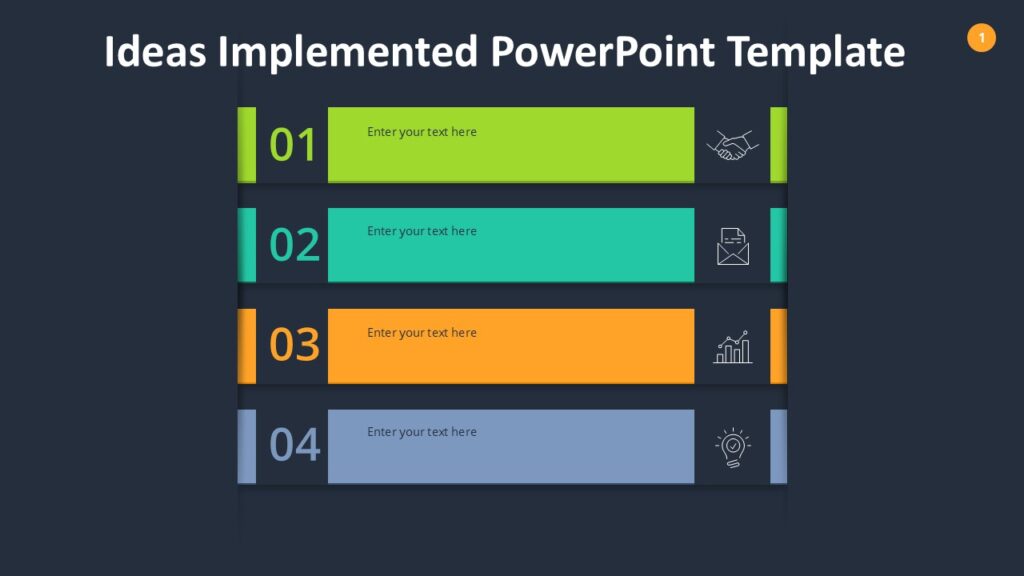 Ideas Implemented PowerPoint Template

1

01 Enter your text here

02 Enter your text here

03 Enter your text here

04 Enter your text here